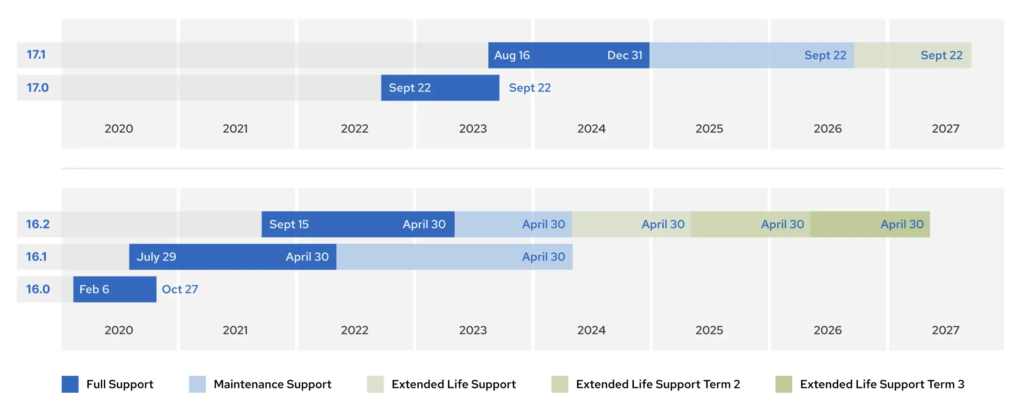 17.1 Aug 16 Dec 31 Sept 22 Sept 22

17.0 Sept 22 Sept 22

2020 2021 2022 2023 2024 2025 2026 2027

16.2 Sept 15 April 30 April 30 April 30 April 30 April 30

16.1 July 29 April 30 April 30

16.0 Feb 6 Oct 27

2020 2021 2022 2023 2024 2025 2026 2027

Full Support
Maintenance Support
Extended Life Support
Extended Life Support Term 2
Extended Life Support Term 3